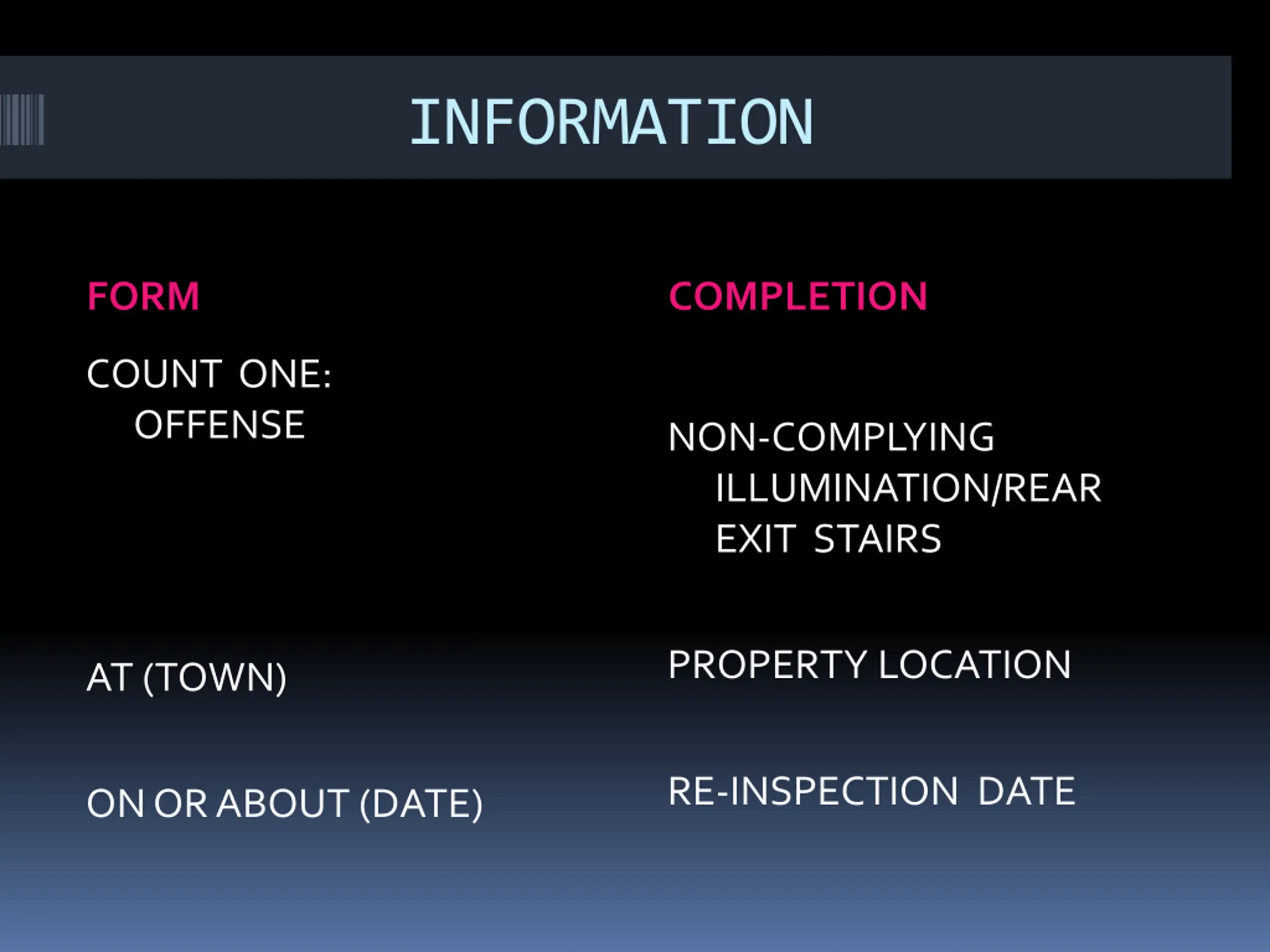 INFORMATION

FORM

COUNT ONE: OFFENSE

AT (TOWN)

ON OR ABOUT (DATE)

COMPLETION

NON-COMPLYING ILLUMINATION/REAR EXIT STAIRS

PROPERTY LOCATION

RE-INSPECTION DATE